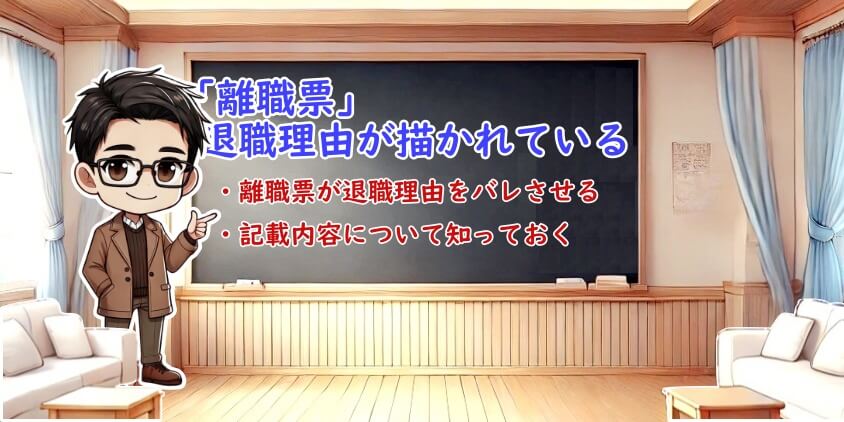 「離職票」
退職理由が描かれている

・離職票が退職理由をバレさせる
・記載内容について知っておく